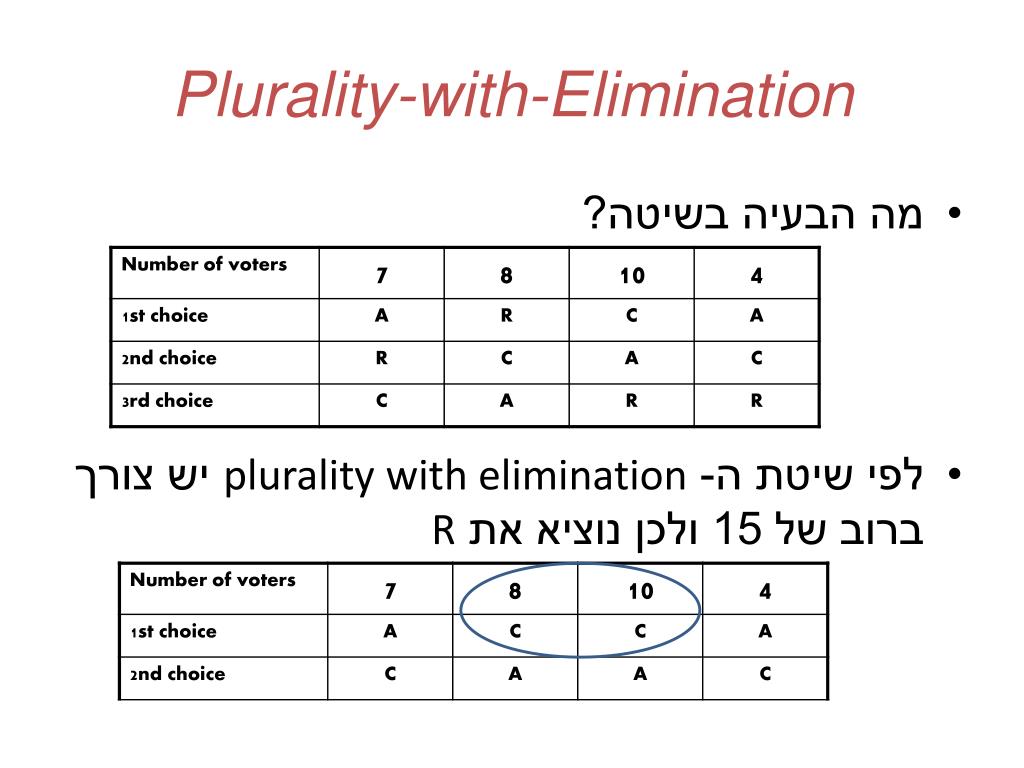 Plurality-with-Elimination

• מה הבעיה בשיטה?

| Number of voters | 7 | 8 | 10 | 4 |
|---|---|---|---|---|
| 1st choice | A | R | C | A |
| 2nd choice | R | C | A | C |
| 3rd choice | C | A | R | R |

• לפי שיטת ה- plurality with elimination יש צורך ברוב של 15 ולכן נוציא את R

| Number of voters | 7 | 8 | 10 | 4 |
|---|---|---|---|---|
| 1st choice | A | C | C | A |
| 2nd choice | C | A | A | C |